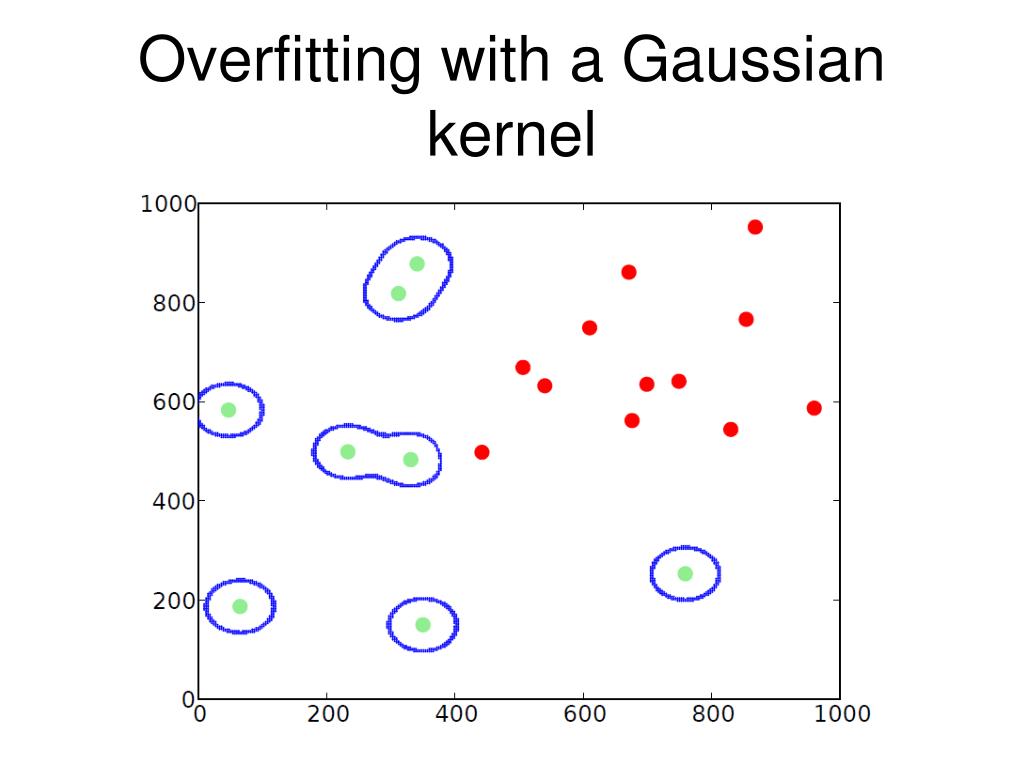 Overfitting with a Gaussian kernel

1000
800
600
400
200
0
0
200
400
600
800
1000